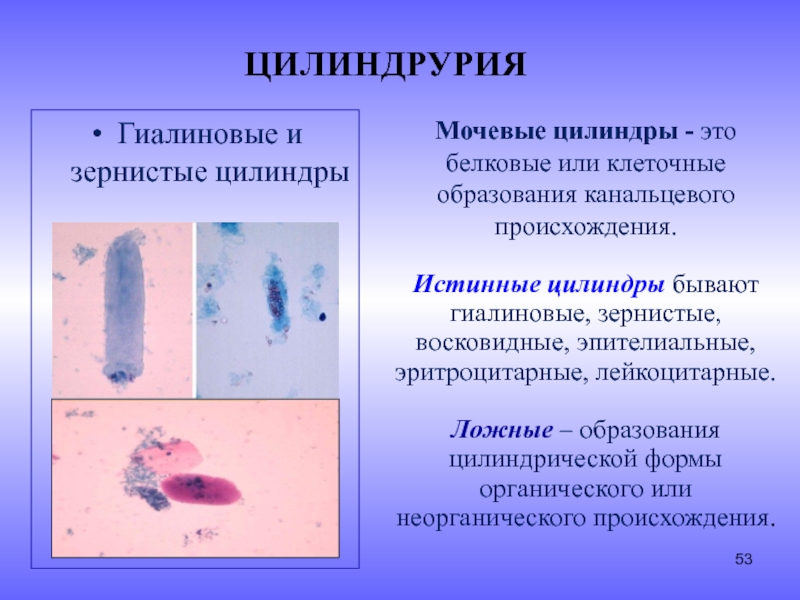 ЦИЛИНДРУРИЯ

• Гиалиновые и зернистые цилиндры

Мочевые цилиндры - это белковые или клеточные образования канальцевого происхождения.

Истинные цилиндры бывают гиалиновые, зернистые, восковидные, эпителиальные, эритроцитарные, лейкоцитарные.

Ложные – образования цилиндрической формы органического или неорганического происхождения.

53